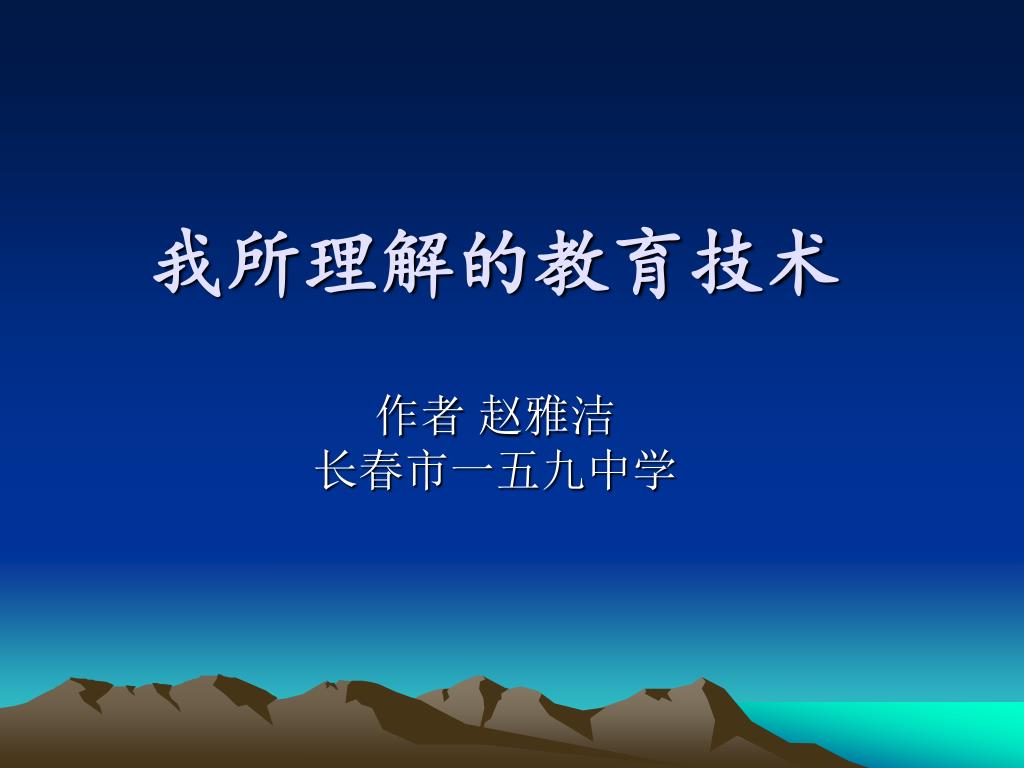 我所理解的教育技术

作者 赵雅洁
长春市一五九中学